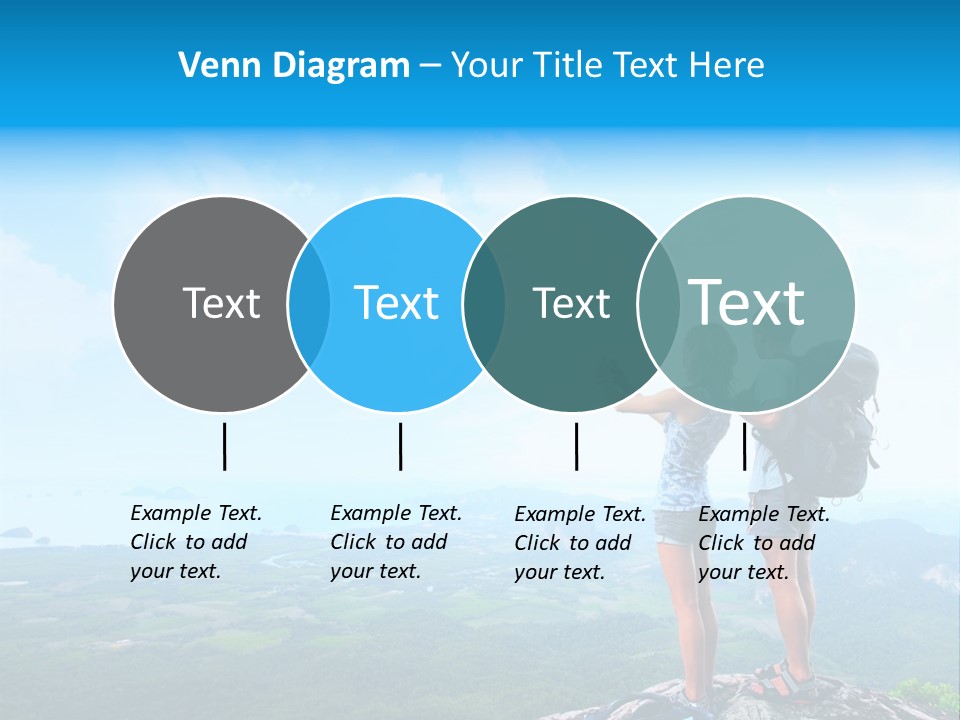 Venn Diagram – Your Title Text Here

Text

Text

Text

Text

Example Text. Click to add your text.

Example Text. Click to add your text.

Example Text. Click to add your text.

Example Text. Click to add your text.